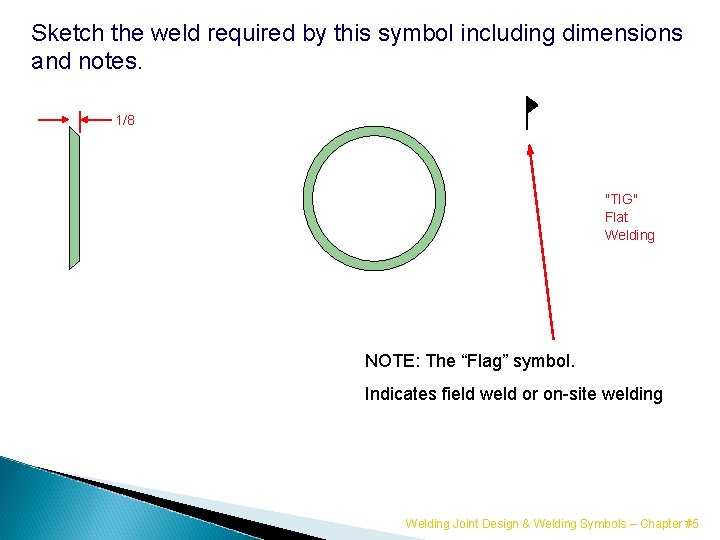 Sketch the weld required by this symbol including dimensions and notes.

1/8

"TIG"
Flat
Welding

NOTE: The “Flag” symbol.

Indicates field weld or on-site welding

Welding Joint Design & Welding Symbols – Chapter #5